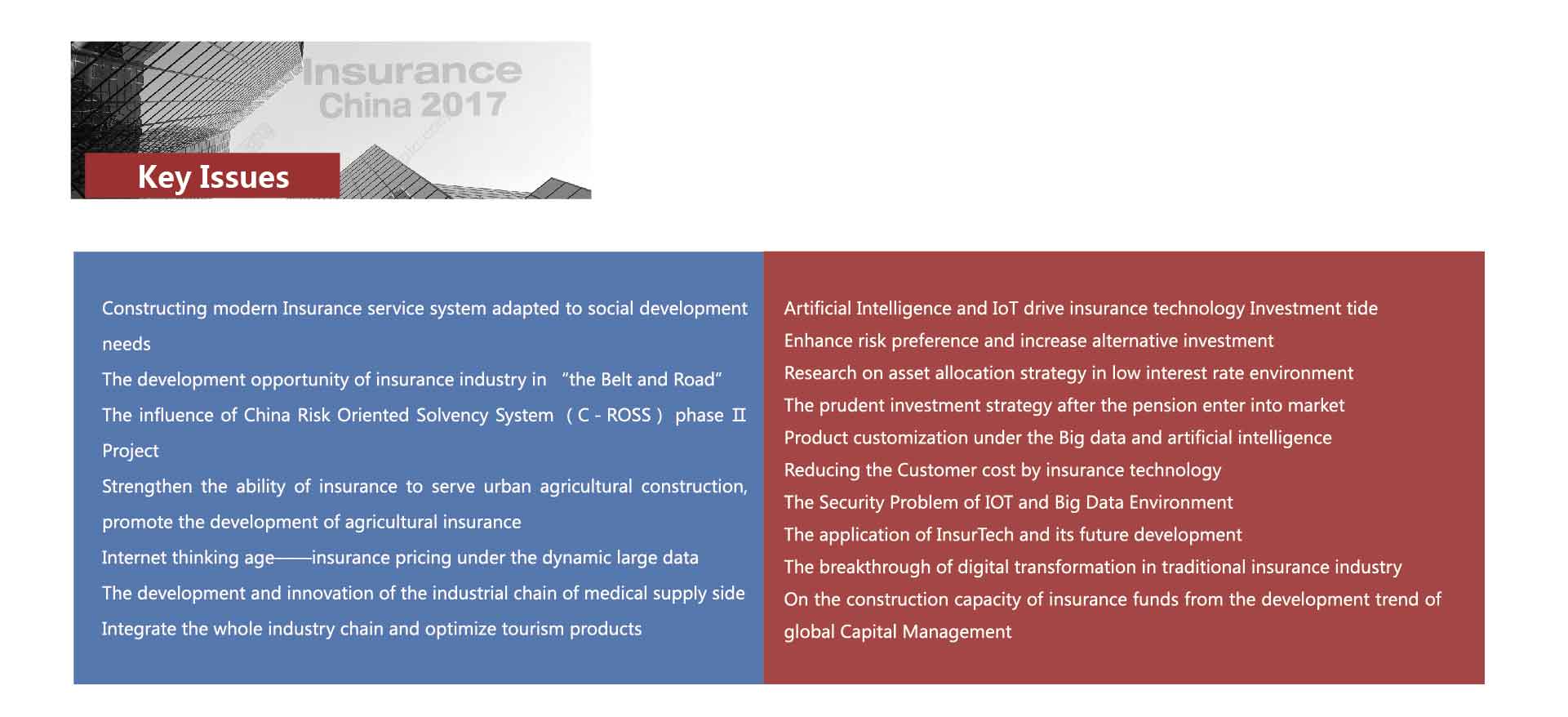 Insurance
China 2017

Key Issues

Constructing modern Insurance service system adapted to social development needs
The development opportunity of insurance industry in "the Belt and Road"
The influence of China Risk Oriented Solvency System (C - ROSS) phase II Project
Strengthen the ability of insurance to serve urban agricultural construction, promote the development of agricultural insurance
Internet thinking age——insurance pricing under the dynamic large data
The development and innovation of the industrial chain of medical supply side
Integrate the whole industry chain and optimize tourism products

Artificial Intelligence and IoT drive insurance technology Investment tide
Enhance risk preference and increase alternative investment
Research on asset allocation strategy in low interest rate environment
The prudent investment strategy after the pension enter into market
Product customization under the Big data and artificial intelligence
Reducing the Customer cost by insurance technology
The Security Problem of IOT and Big Data Environment
The application of InsurTech and its future development
The breakthrough of digital transformation in traditional insurance industry
On the construction capacity of insurance funds from the development trend of global Capital Management